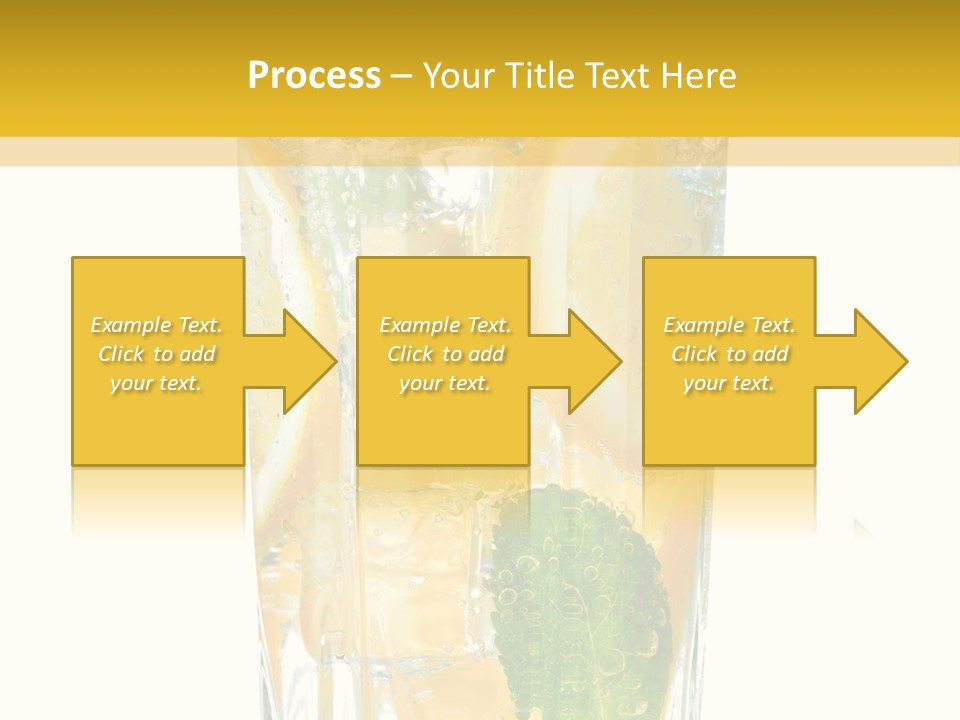 Process – Your Title Text Here

Example Text. Click to add your text.

Example Text. Click to add your text.

Example Text. Click to add your text.